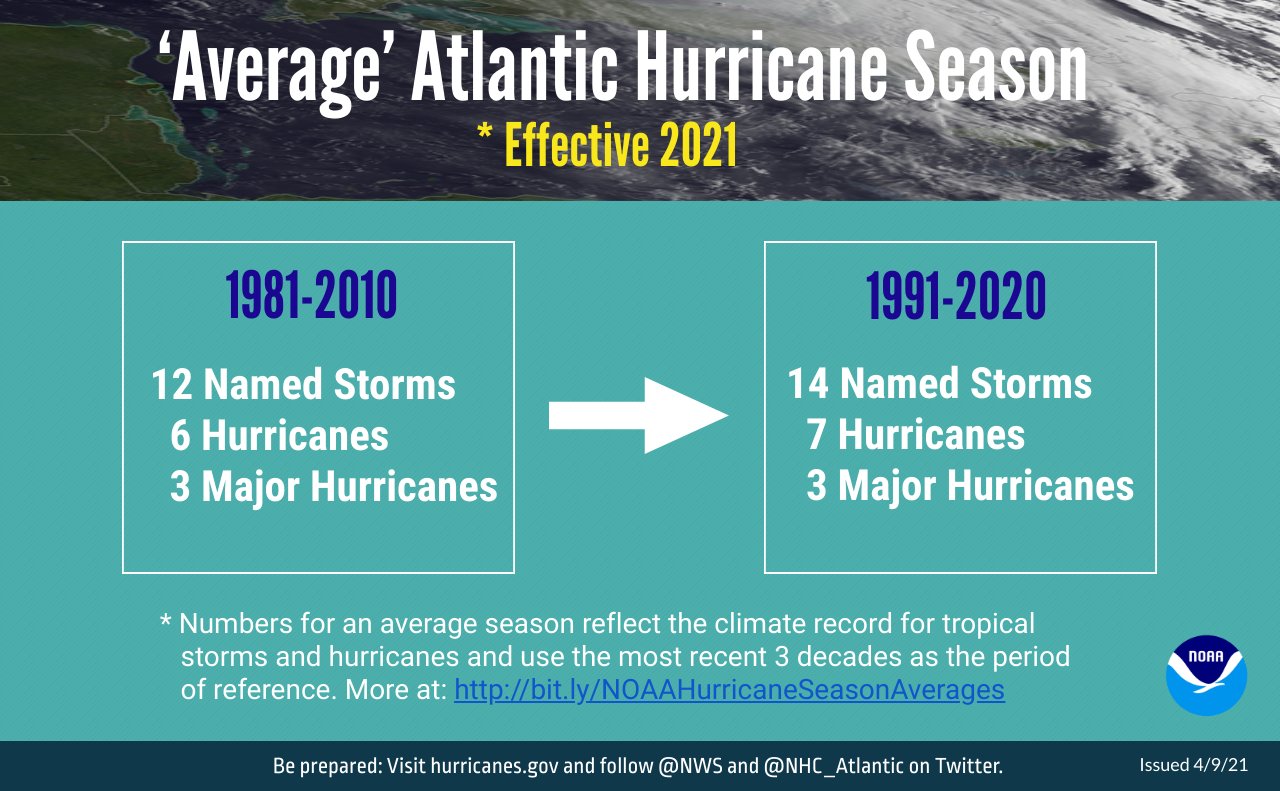 ‘Average’ Atlantic Hurricane Season
* Effective 2021

1981-2010

12 Named Storms
6 Hurricanes
3 Major Hurricanes

1991-2020

14 Named Storms
7 Hurricanes
3 Major Hurricanes

* Numbers for an average season reflect the climate record for tropical storms and hurricanes and use the most recent 3 decades as the period of reference. More at: http://bit.ly/NOAAHurricaneSeasonAverages

NOAA

Be prepared: Visit hurricanes.gov and follow @NWS and @NHC_Atlantic on Twitter.

Issued 4/9/21